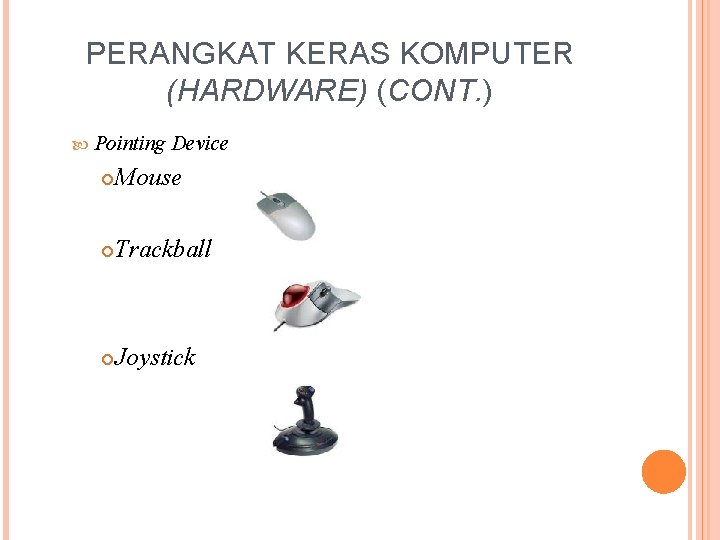 PERANGKAT KERAS KOMPUTER (HARDWARE) (CONT.)

Pointing Device

Mouse

Trackball

Joystick